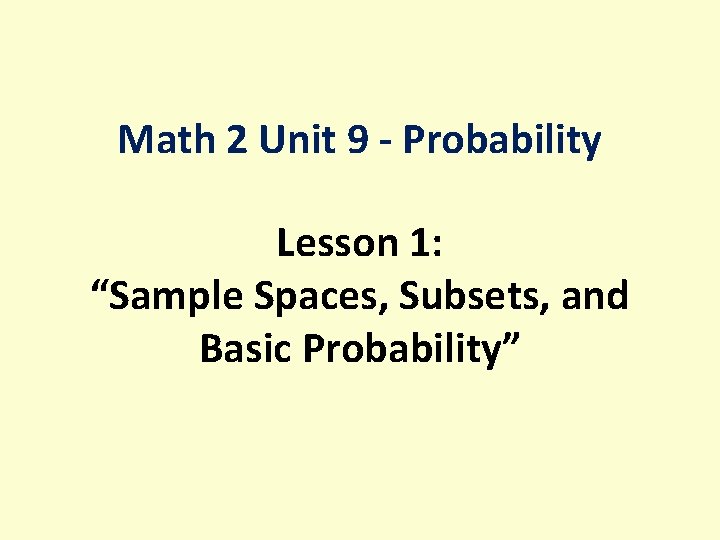 Math 2 Unit 9 - Probability

Lesson 1:
“Sample Spaces, Subsets, and Basic Probability”